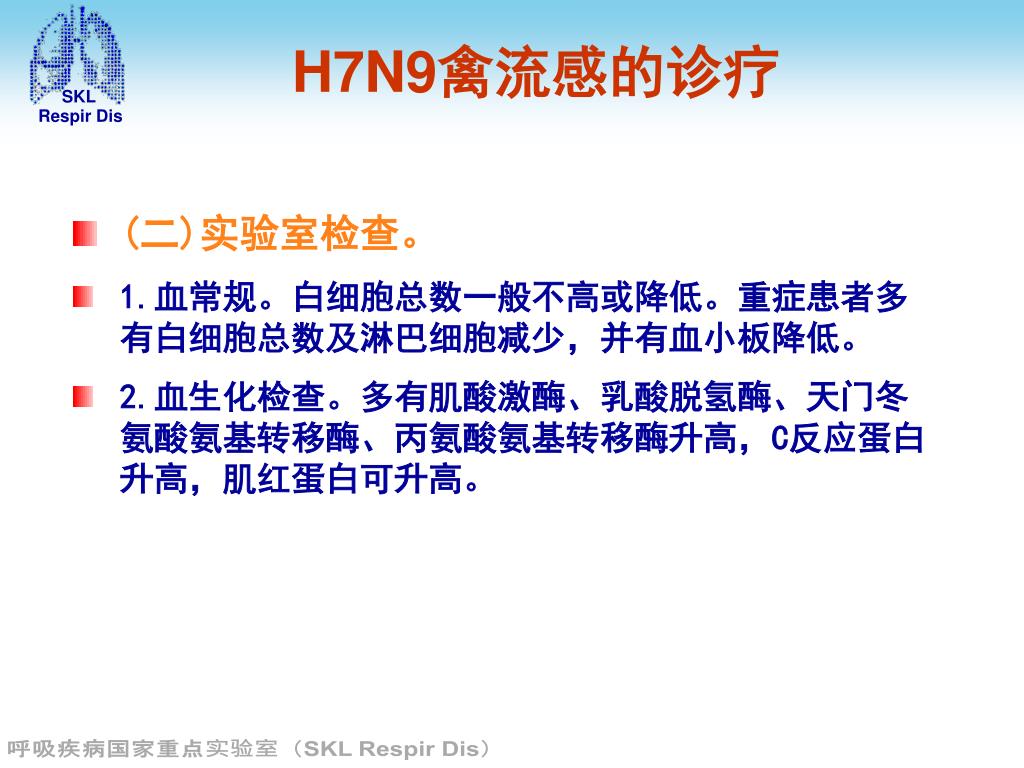 SKL
Respir Dis

H7N9禽流感的诊疗

(二)实验室检查。

1.血常规。白细胞总数一般不高或降低。重症患者多有白细胞总数及淋巴细胞减少，并有血小板降低。

2.血生化检查。多有肌酸激酶、乳酸脱氢酶、天门冬氨酸氨基转移酶、丙氨酸氨基转移酶升高，C反应蛋白升高，肌红蛋白可升高。

呼吸疾病国家重点实验室（SKL Respir Dis）